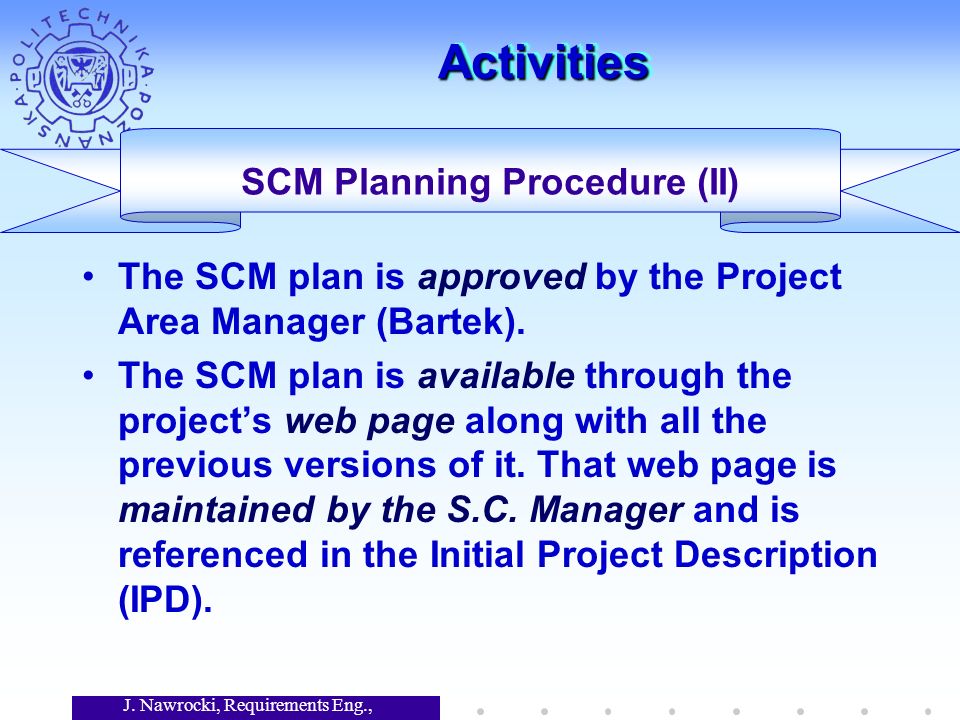 POLITECHNIKA POZNANSKA

Activities

SCM Planning Procedure (II)

• The SCM plan is approved by the Project Area Manager (Bartek).

• The SCM plan is available through the project's web page along with all the previous versions of it. That web page is maintained by the S.C. Manager and is referenced in the Initial Project Description (IPD).

J. Nawrocki, Requirements Eng.,